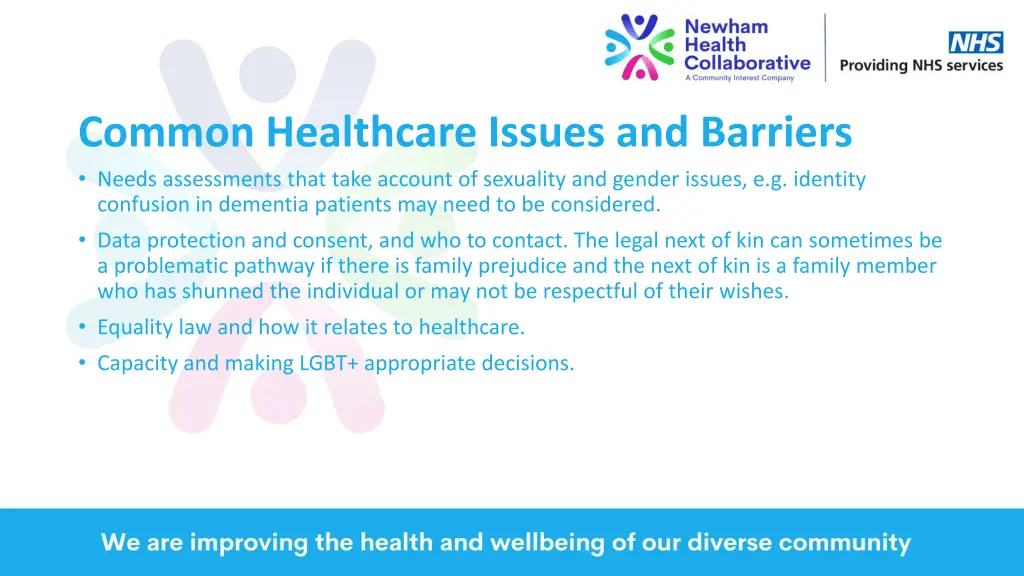 Newham Health Collaborative
A Community Interest Company

NHS
Providing NHS services

Common Healthcare Issues and Barriers

• Needs assessments that take account of sexuality and gender issues, e.g. identity confusion in dementia patients may need to be considered.
• Data protection and consent, and who to contact. The legal next of kin can sometimes be a problematic pathway if there is family prejudice and the next of kin is a family member who has shunned the individual or may not be respectful of their wishes.
• Equality law and how it relates to healthcare.
• Capacity and making LGBT+ appropriate decisions.

We are improving the health and wellbeing of our diverse community